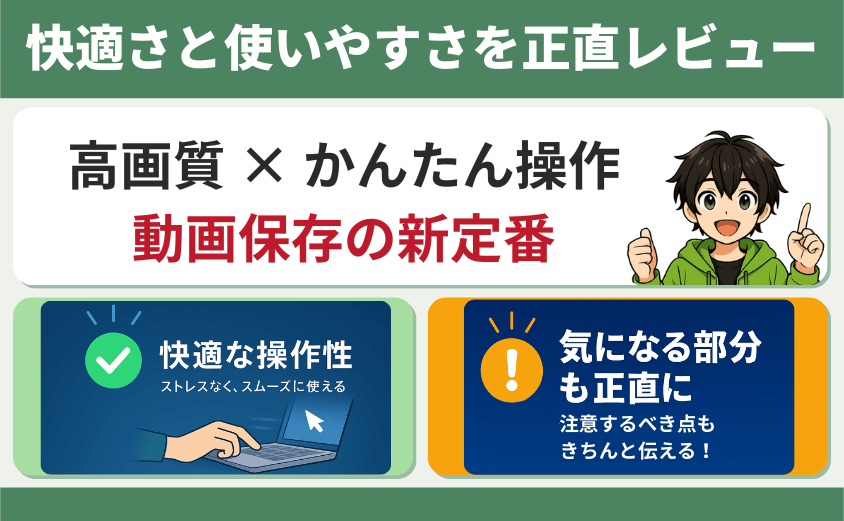 快適さと使いやすさを正直レビュー

高画質 × かんたん操作
動画保存の新定番

快適な操作性
ストレスなく、スムーズに使える

気になる部分も正直に
注意するべき点もきちんと伝える！